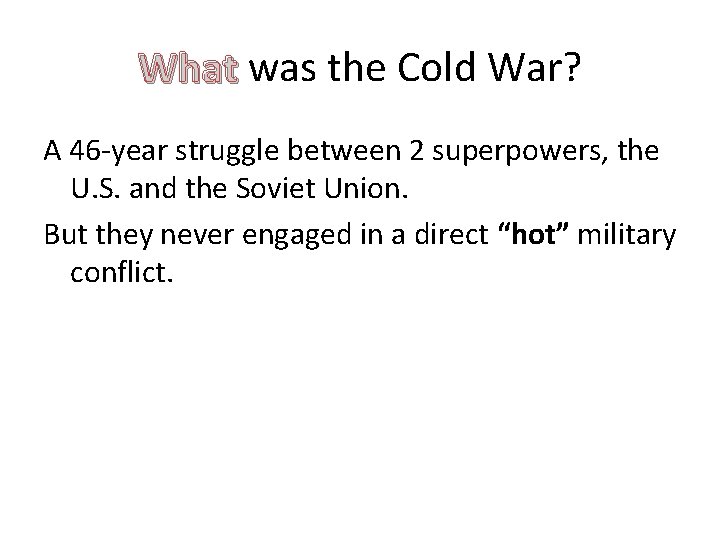 What was the Cold War?

A 46-year struggle between 2 superpowers, the U.S. and the Soviet Union.

But they never engaged in a direct “hot” military conflict.